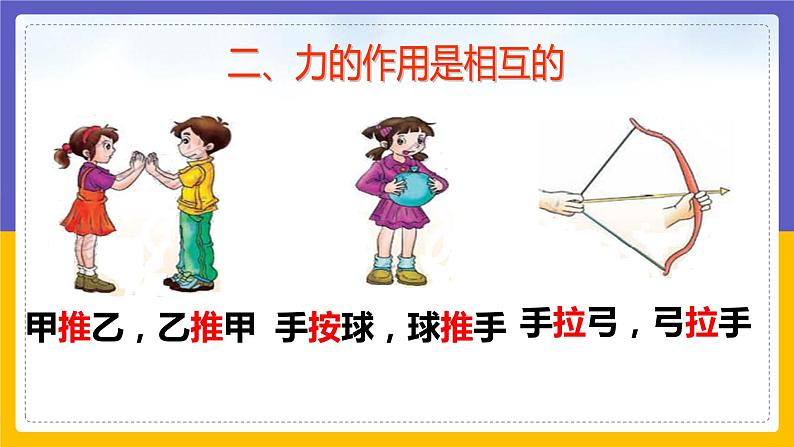 二、力的作用是相互的

甲推乙，乙推甲

手按球，球推手

手拉弓，弓拉手